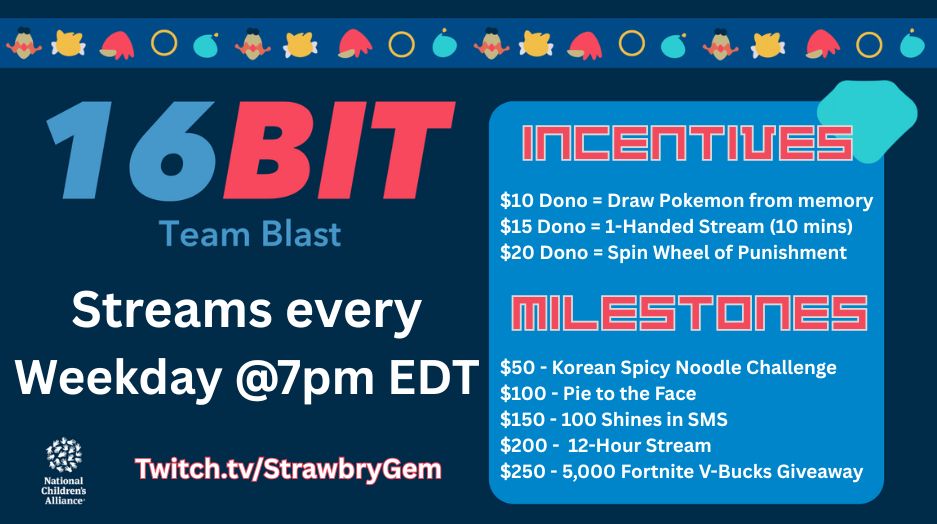 16BIT
Team Blast

Streams every Weekday @7pm EDT

National Children's Alliance

Twitch.tv/StrawbryGem

INCENTIVES

\$10 Dono = Draw Pokemon from memory
\$15 Dono = 1-Handed Stream (10 mins)
\$20 Dono = Spin Wheel of Punishment

MILESTONES

\$50 - Korean Spicy Noodle Challenge
\$100 - Pie to the Face
\$150 - 100 Shines in SMS
\$200 - 12-Hour Stream
\$250 - 5,000 Fortnite V-Bucks Giveaway